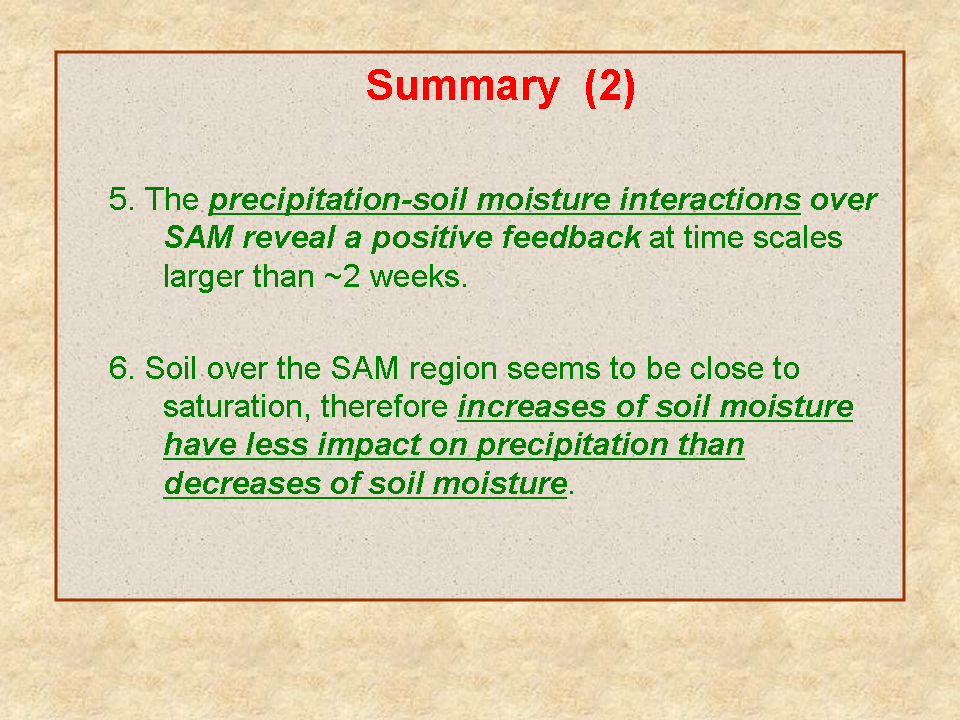 Summary (2)

5. The precipitation-soil moisture interactions over SAM reveal a positive feedback at time scales larger than ~2 weeks.

6. Soil over the SAM region seems to be close to saturation, therefore increases of soil moisture have less impact on precipitation than decreases of soil moisture.